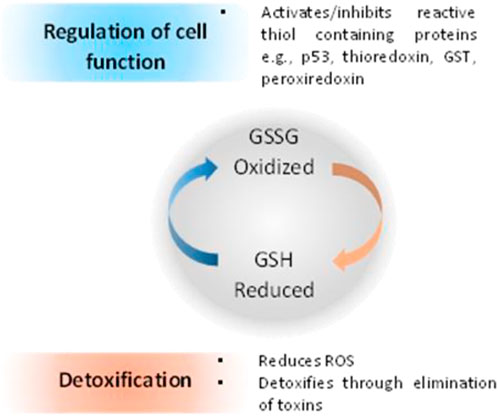 Regulation of cell function

▪ Activates/inhibits reactive thiol containing proteins e.g., p53, thioredoxin, GST, peroxiredoxin

GSSG
Oxidized

GSH
Reduced

Detoxification

▪ Reduces ROS
▪ Detoxifies through elimination of toxins